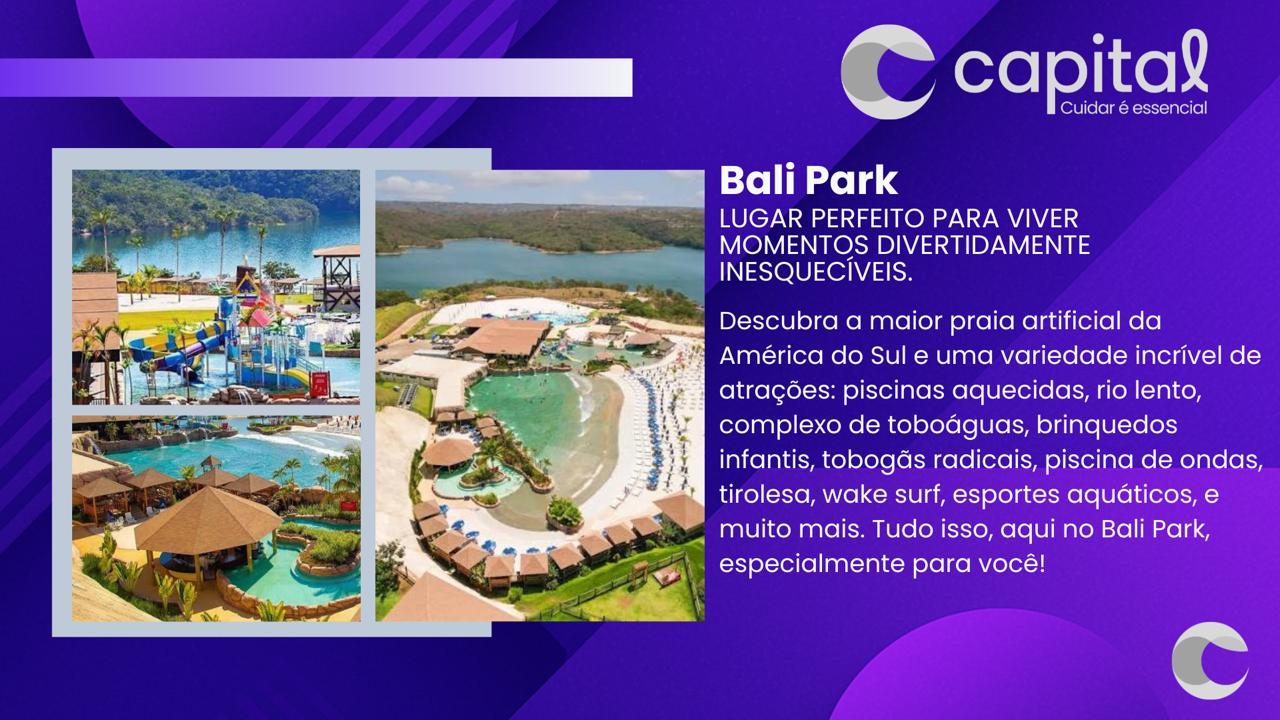 capital
Cuidar é essencial

Bali Park
LUGAR PERFEITO PARA VIVER MOMENTOS DIVERTIDAMENTE INESQUECÍVEIS.

Descubra a maior praia artificial da América do Sul e uma variedade incrível de atrações: piscinas aquecidas, rio lento, complexo de toboáguas, brinquedos infantis, tobogãs radicais, piscina de ondas, tirolesa, wake surf, esportes aquáticos, e muito mais. Tudo isso, aqui no Bali Park, especialmente para você!